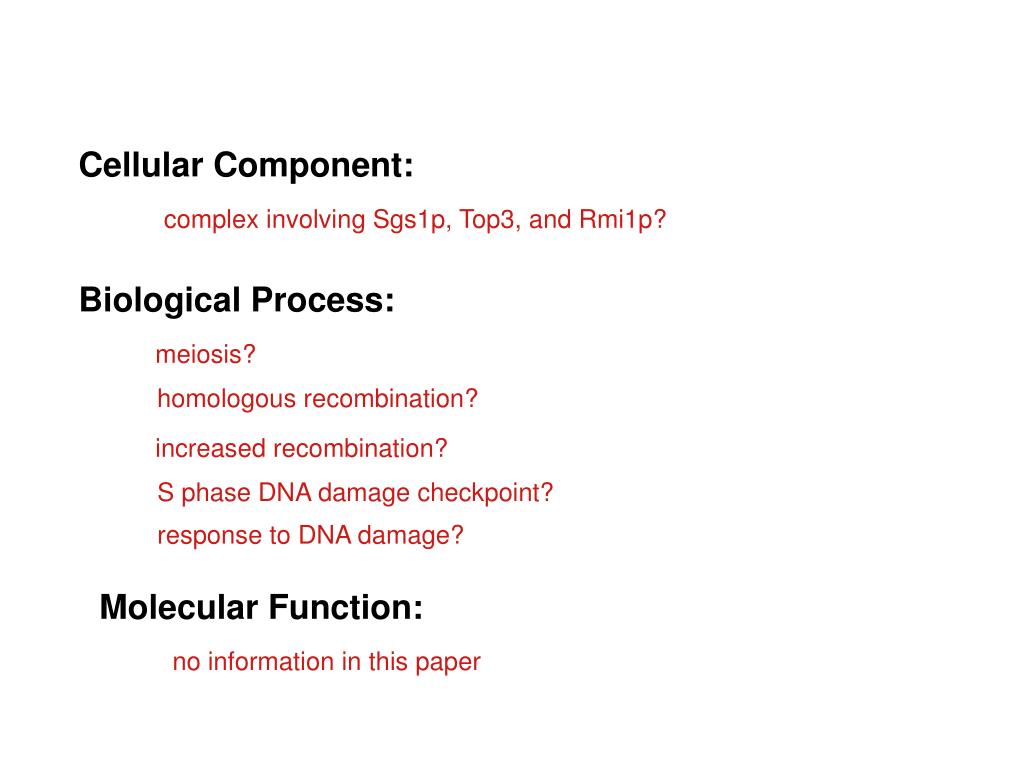 Cellular Component:

complex involving Sgs1p, Top3, and Rmi1p?

Biological Process:

meiosis?

homologous recombination?

increased recombination?

S phase DNA damage checkpoint?

response to DNA damage?

Molecular Function:

no information in this paper